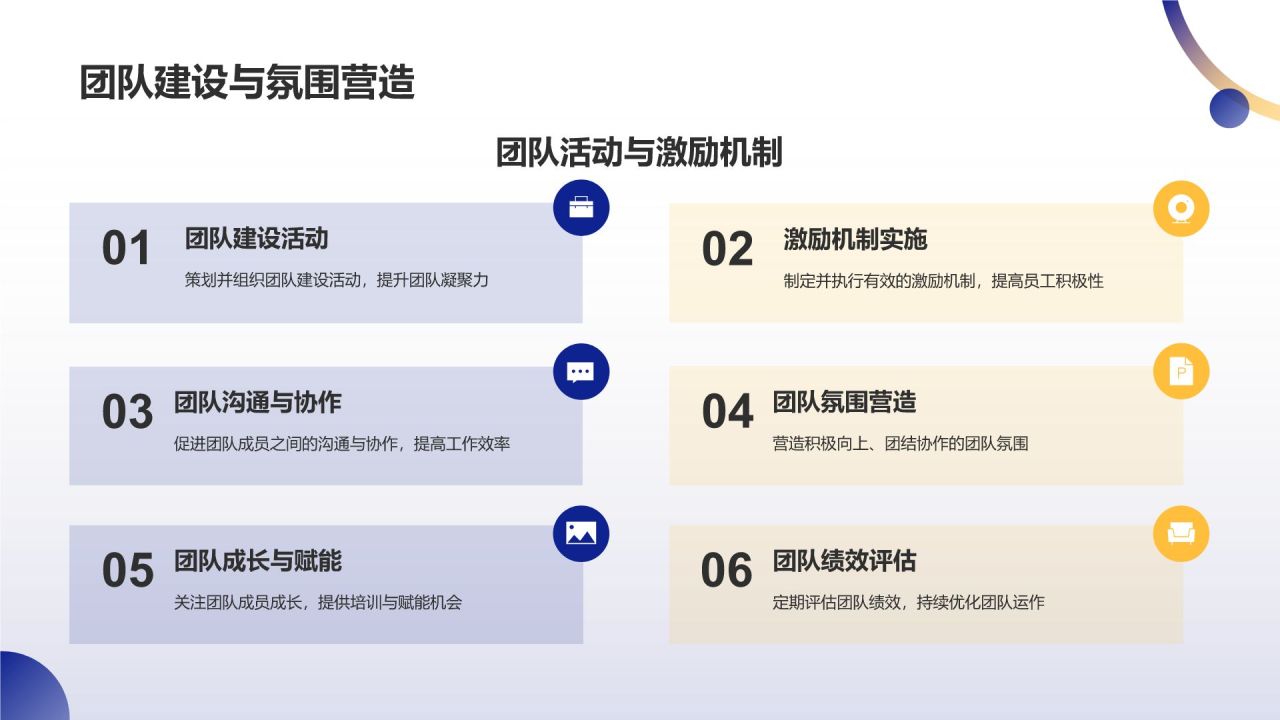 团队建设与氛围营造

团队活动与激励机制

01 团队建设活动
策划并组织团队建设活动，提升团队凝聚力

02 激励机制实施
制定并执行有效的激励机制，提高员工积极性

03 团队沟通与协作
促进团队成员之间的沟通与协作，提高工作效率

04 团队氛围营造
营造积极向上、团结协作的团队氛围

05 团队成长与赋能
关注团队成员成长，提供培训与赋能机会

06 团队绩效评估
定期评估团队绩效，持续优化团队运作